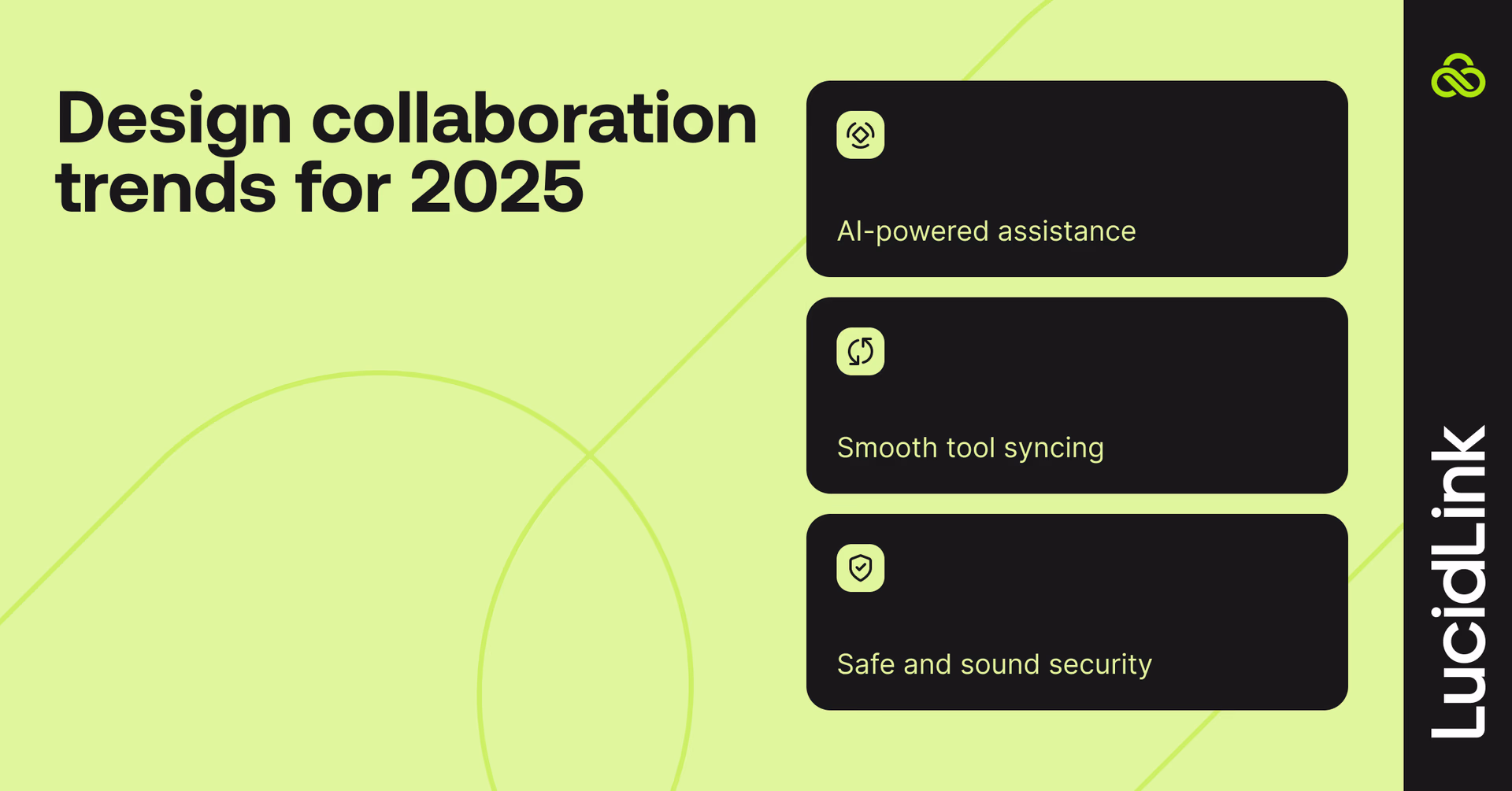 Design collaboration trends for 2025

AI-powered assistance

Smooth tool syncing

Safe and sound security

LucidLink